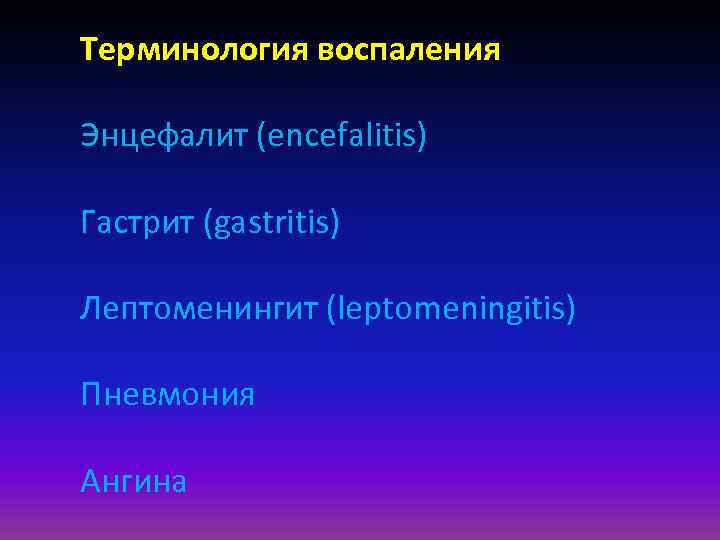 Терминология воспаления

Энцефалит (encefalitis)

Гастрит (gastritis)

Лептоменингит (leptomeningitis)

Пневмония

Ангина